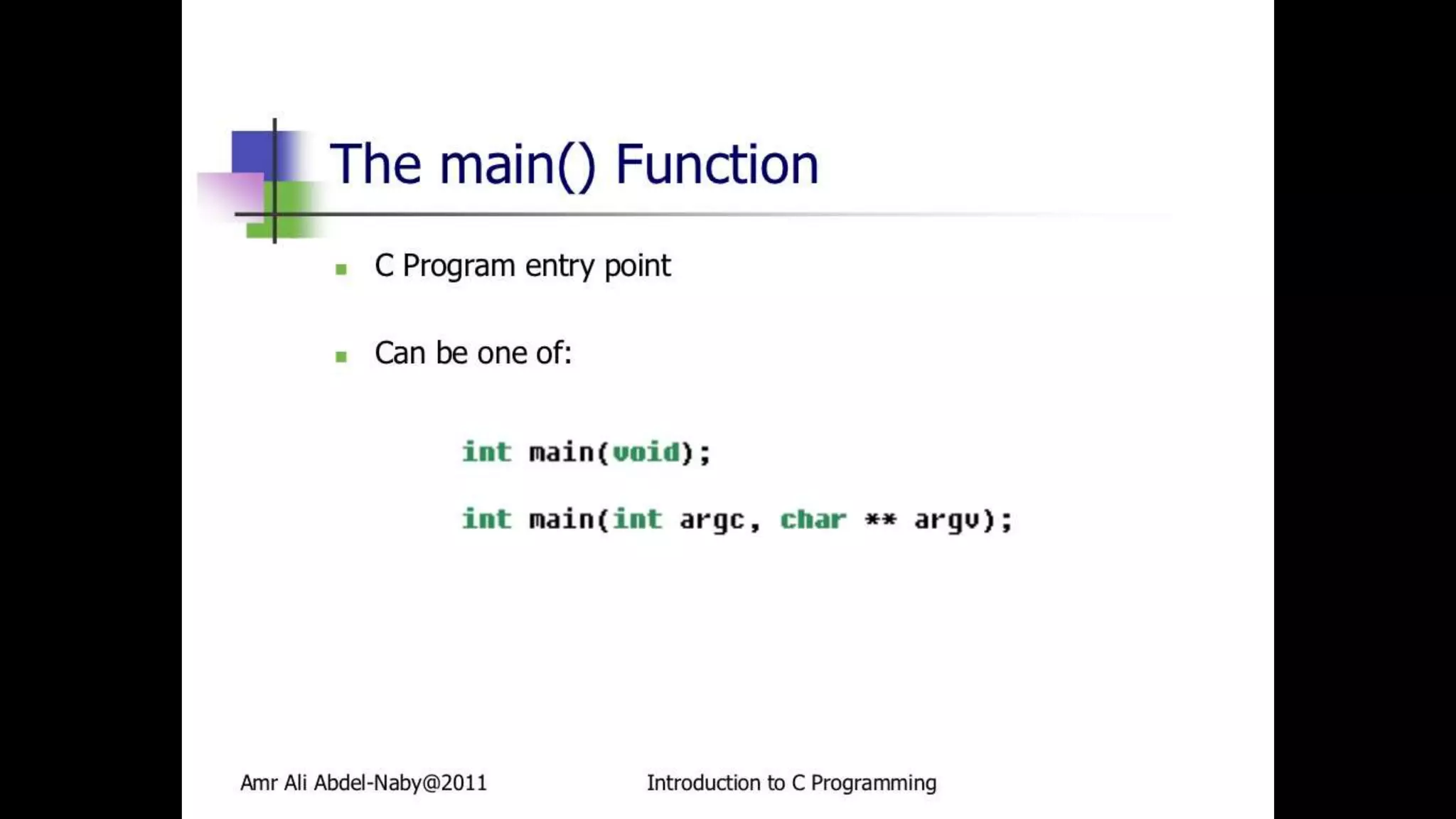 The main() Function

C Program entry point

Can be one of:

int main(void);

int main(int argc, char ** argv);

Amr Ali Abdel-Naby@2011

Introduction to C Programming